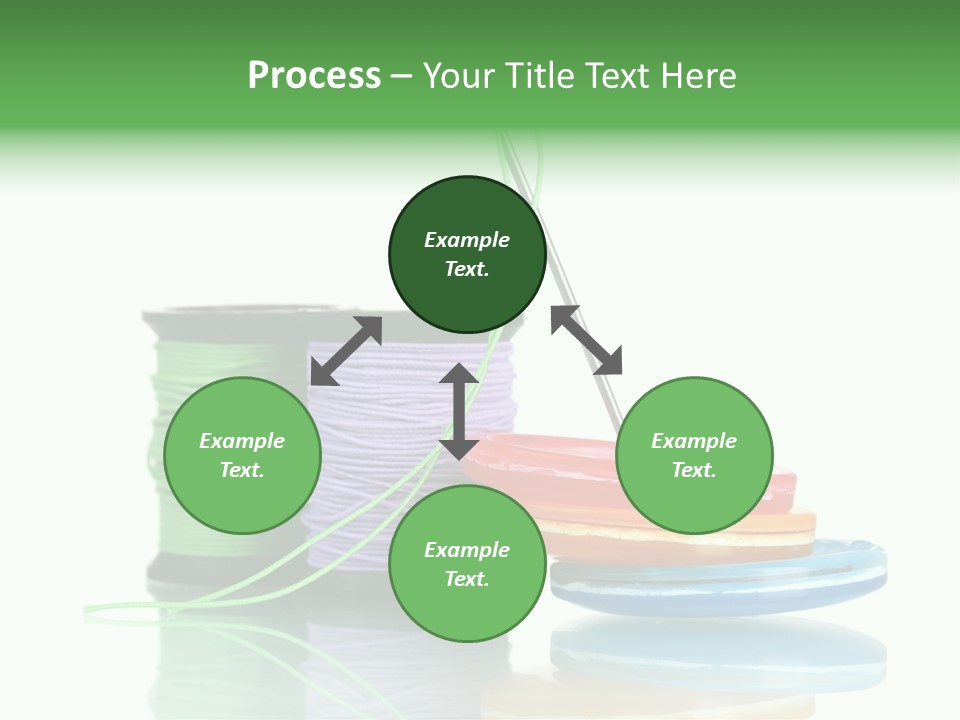 Process – Your Title Text Here

Example Text.

Example Text.

Example Text.

Example Text.